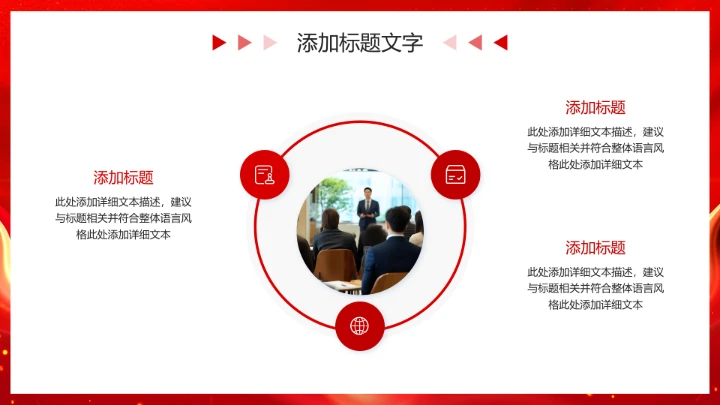 添加标题文字

添加标题

此处添加详细文本描述，建议与标题相关并符合整体语言风格此处添加详细文本

添加标题

此处添加详细文本描述，建议与标题相关并符合整体语言风格此处添加详细文本

添加标题

此处添加详细文本描述，建议与标题相关并符合整体语言风格此处添加详细文本